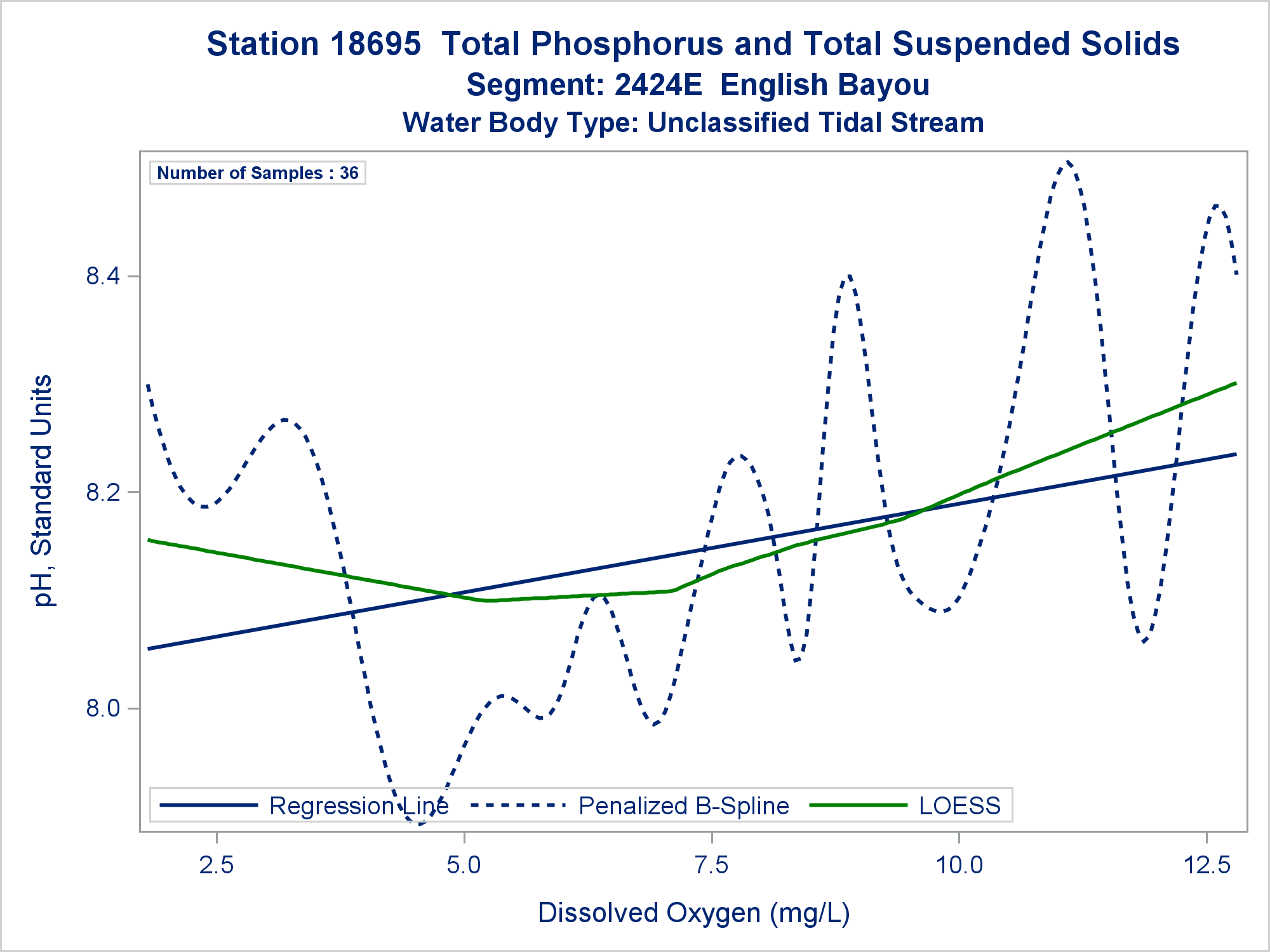 Station 18695 Total Phosphorus and Total Suspended Solids
Segment: 2424E English Bayou
Water Body Type: Unclassified Tidal Stream

Number of Samples : 36

pH, Standard Units

8.4
8.2
8.0

Regression Line
Penalized B-Spline
LOESS

2.5
5.0
7.5
10.0
12.5

Dissolved Oxygen (mg/L)